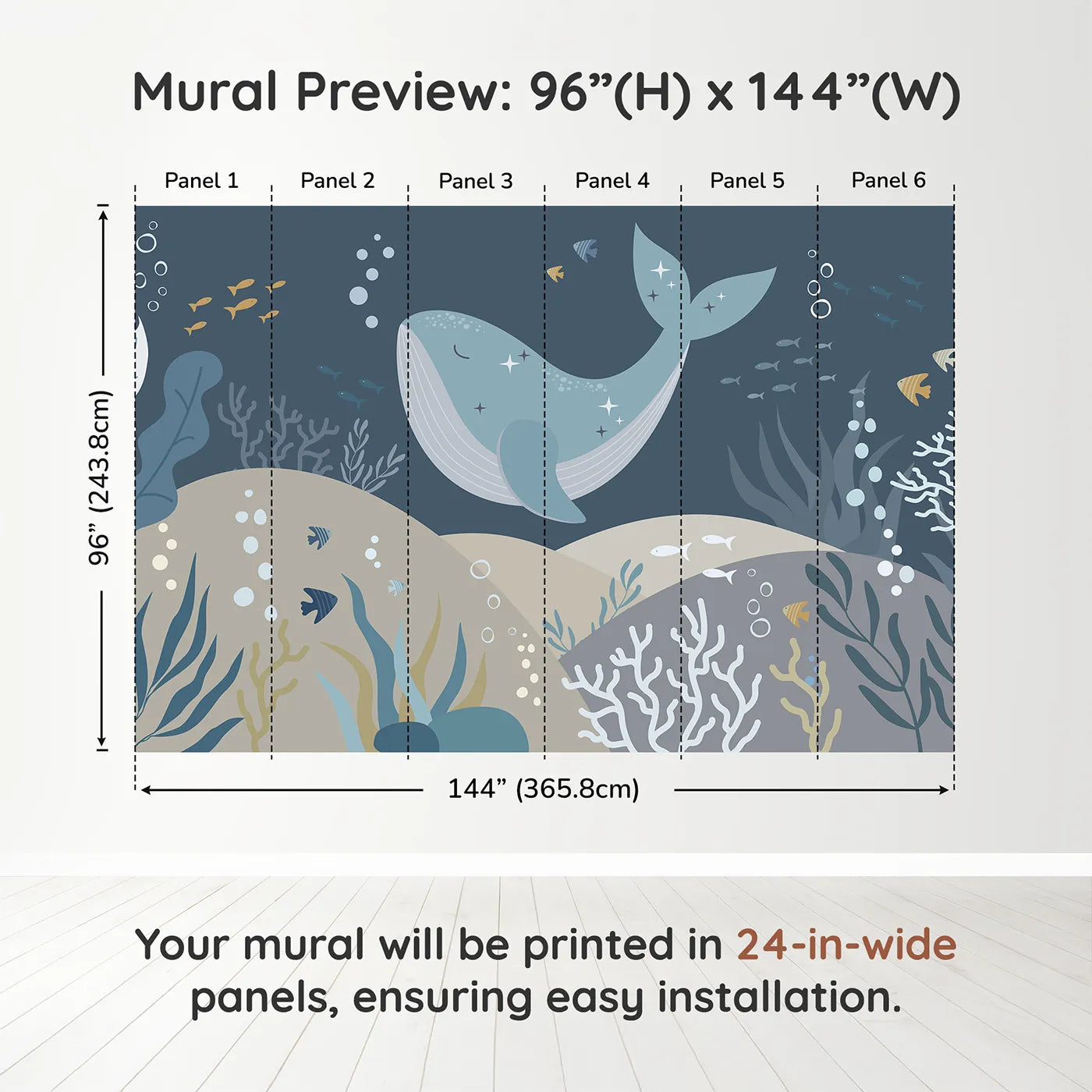 Mural Preview: 96”(H) x 144”(W)

Panel 1
Panel 2
Panel 3
Panel 4
Panel 5
Panel 6

96” (243.8cm)

144” (365.8cm)

Your mural will be printed in 24-in-wide panels, ensuring easy installation.